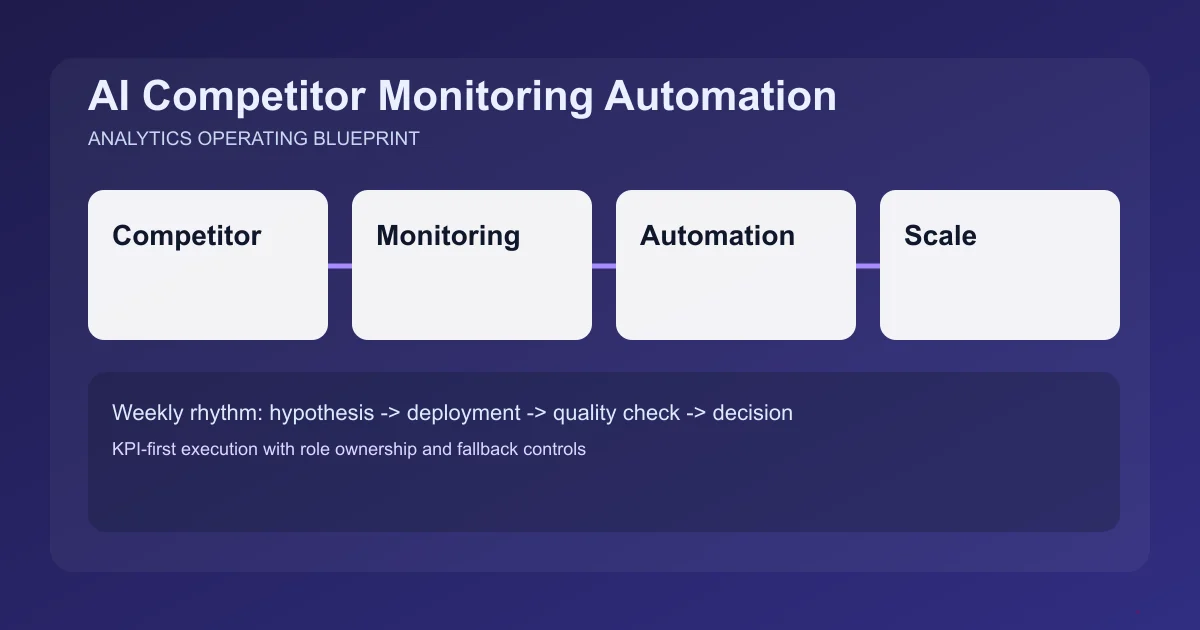 AI Competitor Monitoring Automation
ANALYTICS OPERATING BLUEPRINT

Competitor

Monitoring

Automation

Scale

Weekly rhythm: hypothesis -> deployment -> quality check -> decision

KPI-first execution with role ownership and fallback controls